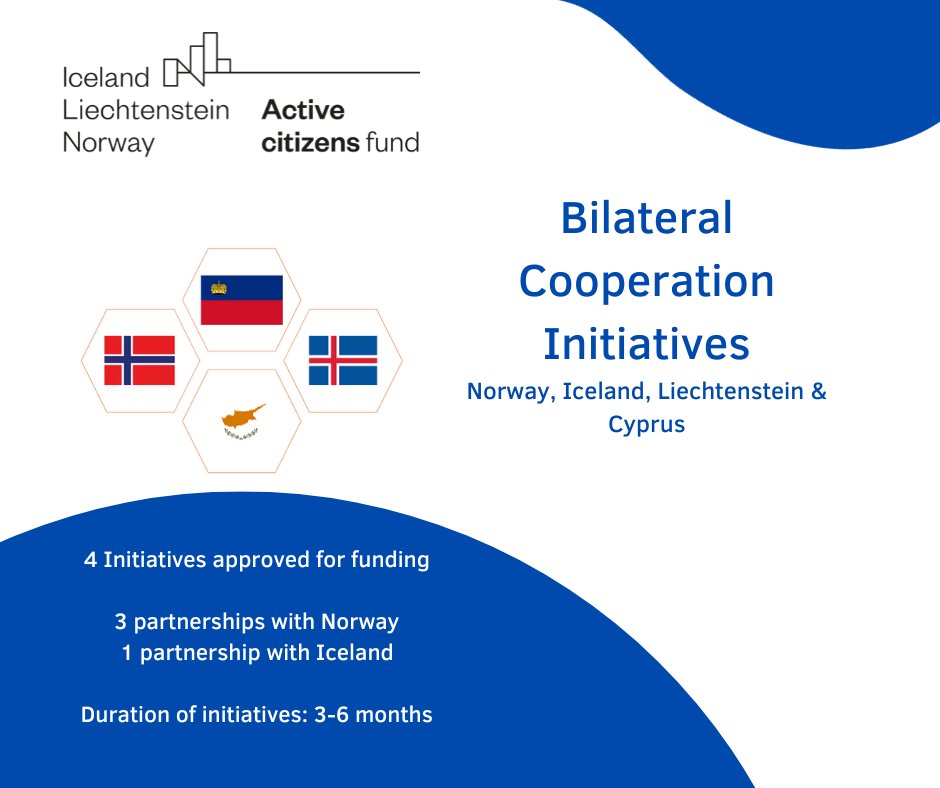 Iceland
Liechtenstein
Norway

Active
citizens fund

Bilateral Cooperation Initiatives

Norway, Iceland, Liechtenstein & Cyprus

4 Initiatives approved for funding

3 partnerships with Norway
1 partnership with Iceland

Duration of initiatives: 3-6 months